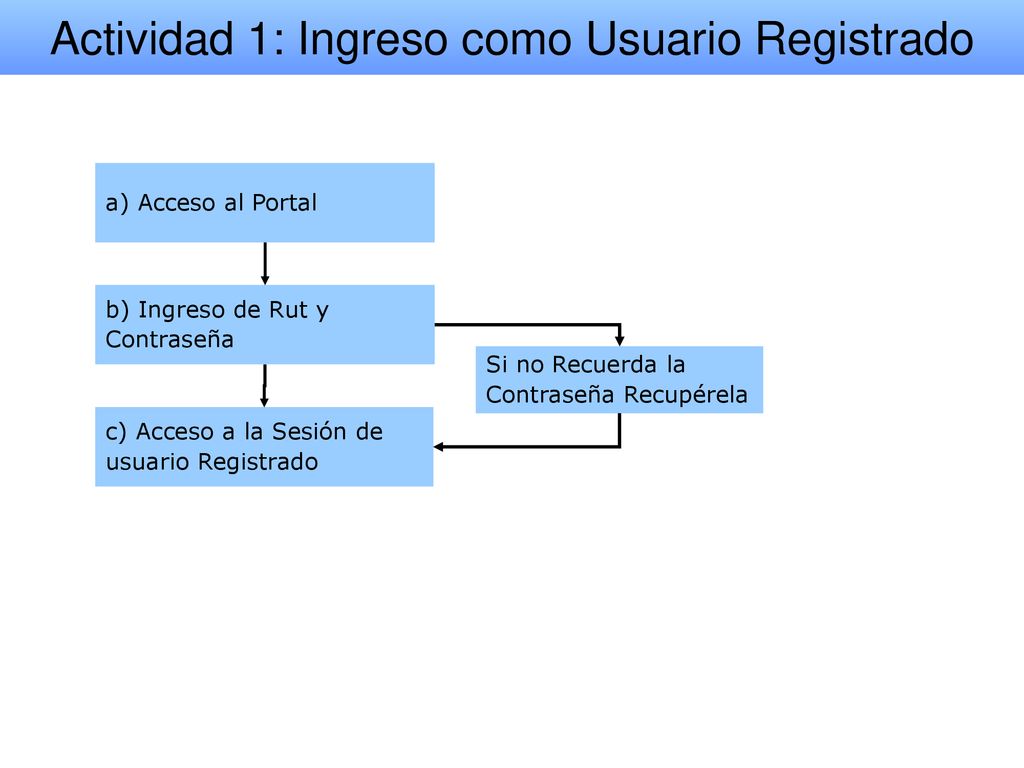 Actividad 1: Ingreso como Usuario Registrado

a) Acceso al Portal

b) Ingreso de Rut y Contraseña

Si no Recuerda la Contraseña Recupérela

c) Acceso a la Sesión de usuario Registrado